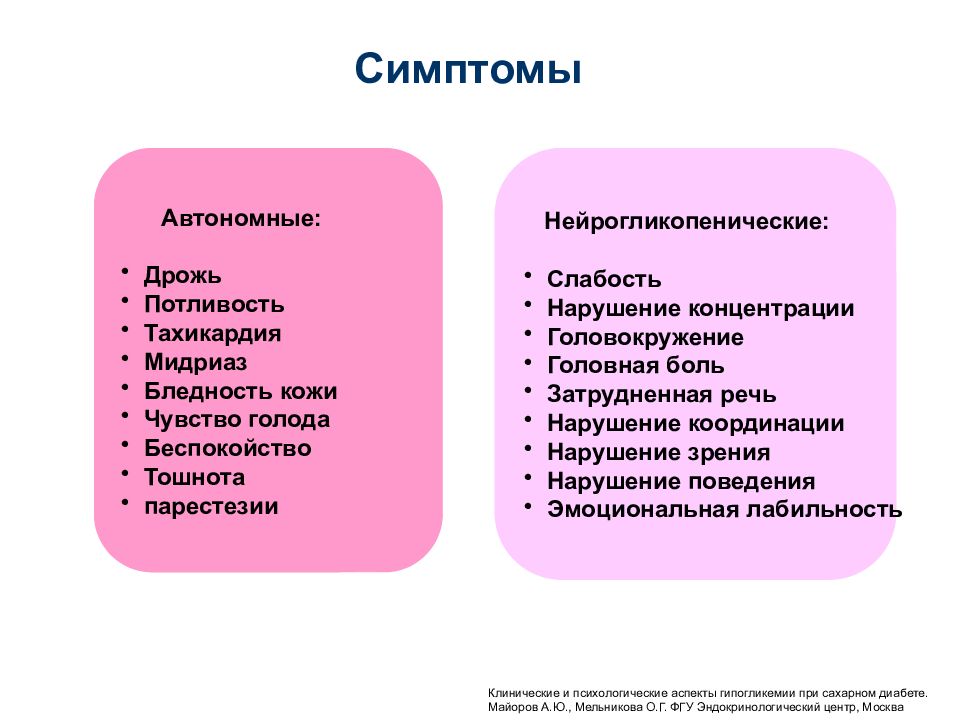 Симптомы

Автономные:

• Дрожь
• Потливость
• Тахикардия
• Мидриаз
• Бледность кожи
• Чувство голода
• Беспокойство
• Тошнота
• парестезии

Нейрогликопенические:

• Слабость
• Нарушение концентрации
• Головокружение
• Головная боль
• Затрудненная речь
• Нарушение координации
• Нарушение зрения
• Нарушение поведения
• Эмоциональная лабильность

Клинические и психологические аспекты гипогликемии при сахарном диабете. Майоров А.Ю., Мельникова О.Г. ФГУ Эндокринологический центр, Москва